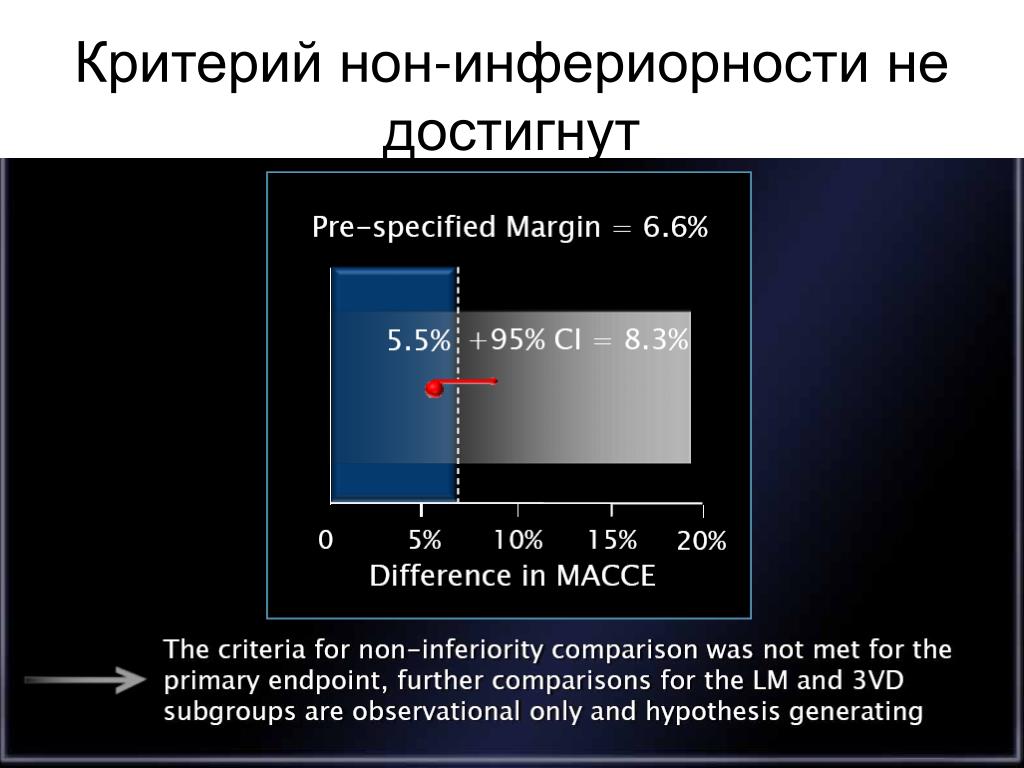 Критерий нон-инфериорности не достигнут

Pre-specified Margin = 6.6%

5.5%

+95% CI = 8.3%

0
5%
10%
15%
20%

Difference in MACCE

The criteria for non-inferiority comparison was not met for the primary endpoint, further comparisons for the LM and 3VD subgroups are observational only and hypothesis generating